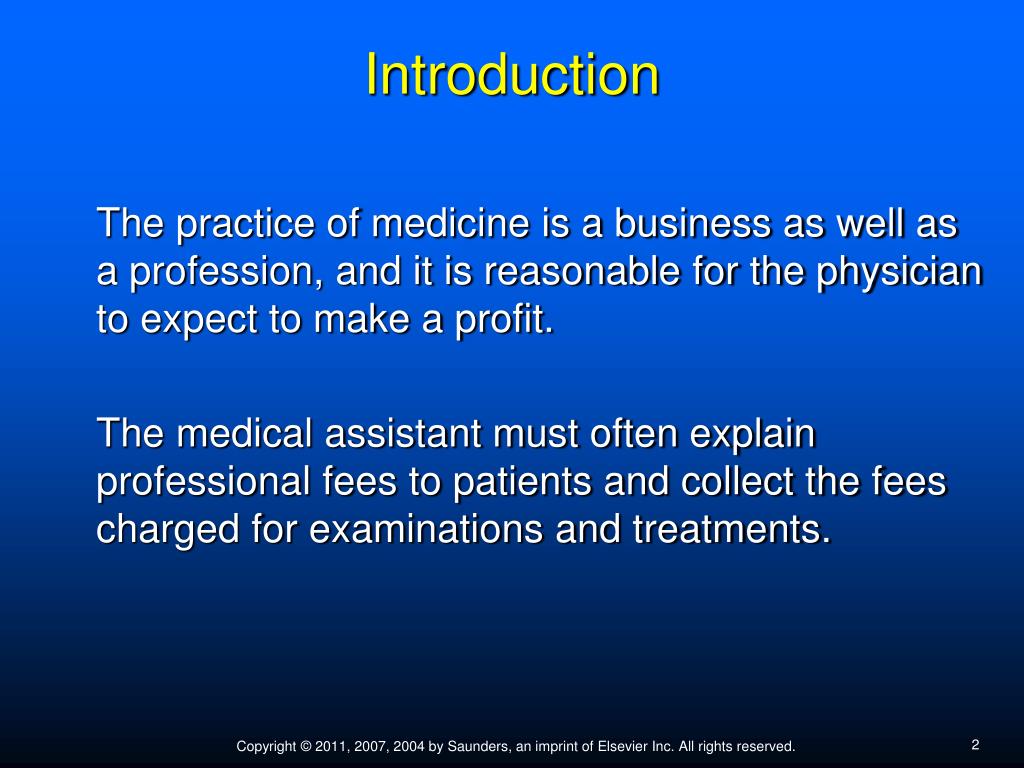 Introduction

The practice of medicine is a business as well as a profession, and it is reasonable for the physician to expect to make a profit.

The medical assistant must often explain professional fees to patients and collect the fees charged for examinations and treatments.

Copyright © 2011, 2007, 2004 by Saunders, an imprint of Elsevier Inc. All rights reserved.

2